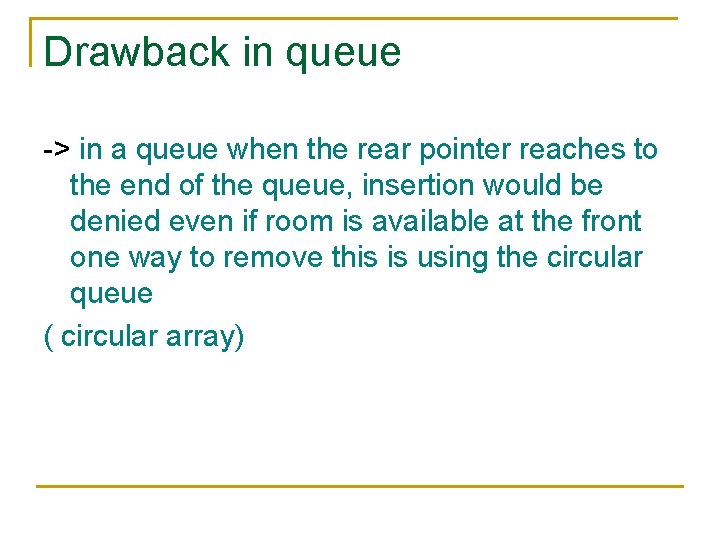 Drawback in queue

-> in a queue when the rear pointer reaches to the end of the queue, insertion would be denied even if room is available at the front one way to remove this is using the circular queue

( circular array)